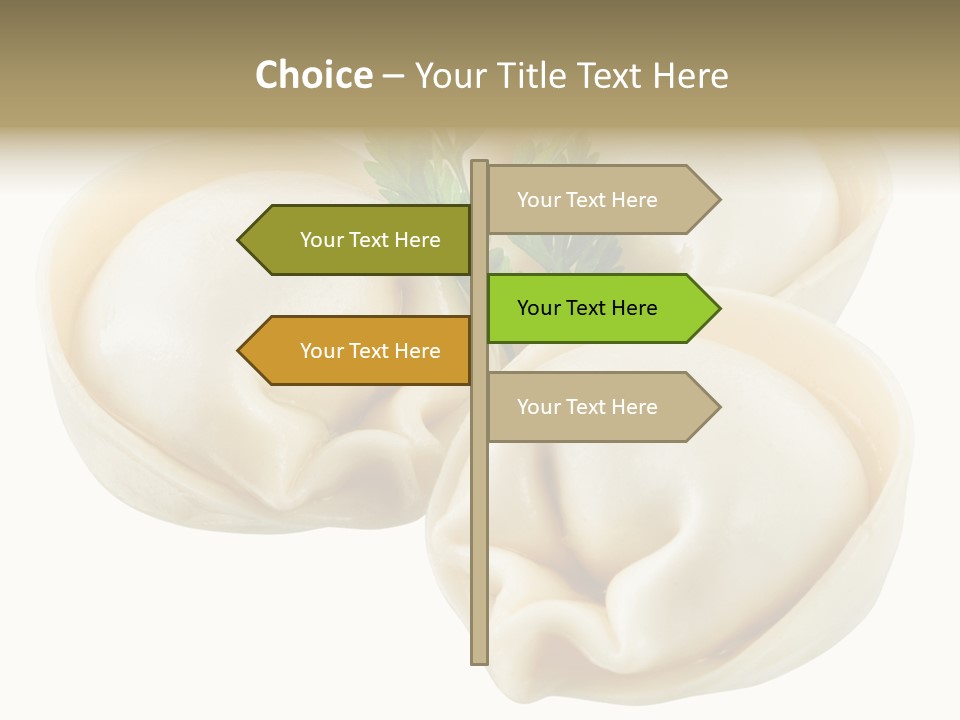 Choice – Your Title Text Here

Your Text Here

Your Text Here

Your Text Here

Your Text Here

Your Text Here